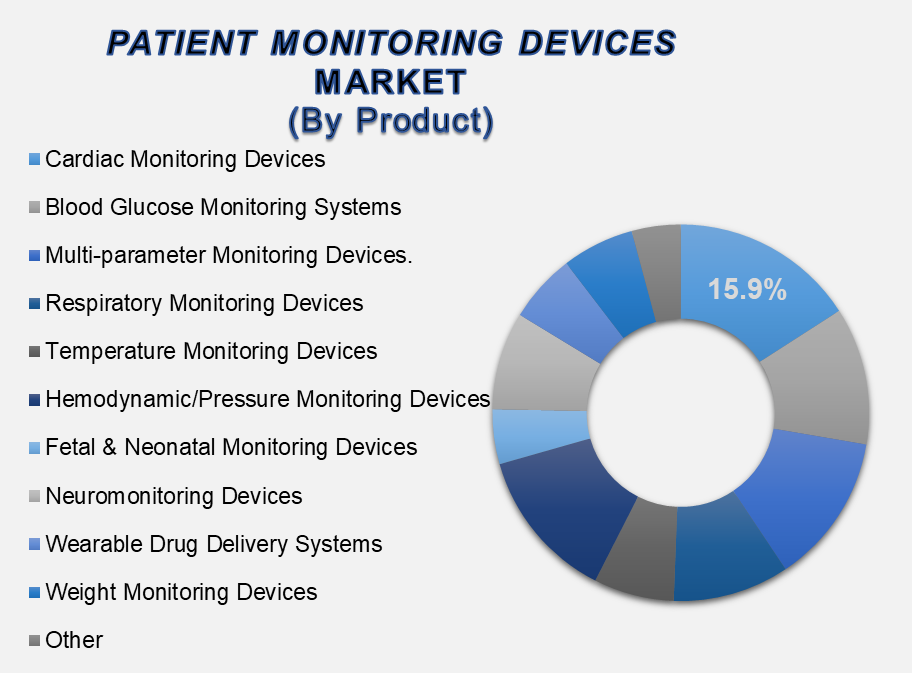 PATIENT MONITORING DEVICES MARKET
(By Product)

Cardiac Monitoring Devices
Blood Glucose Monitoring Systems
Multi-parameter Monitoring Devices.
Respiratory Monitoring Devices
Temperature Monitoring Devices
Hemodynamic/Pressure Monitoring Devices
Fetal & Neonatal Monitoring Devices
Neuromonitoring Devices
Wearable Drug Delivery Systems
Weight Monitoring Devices
Other

15.9%